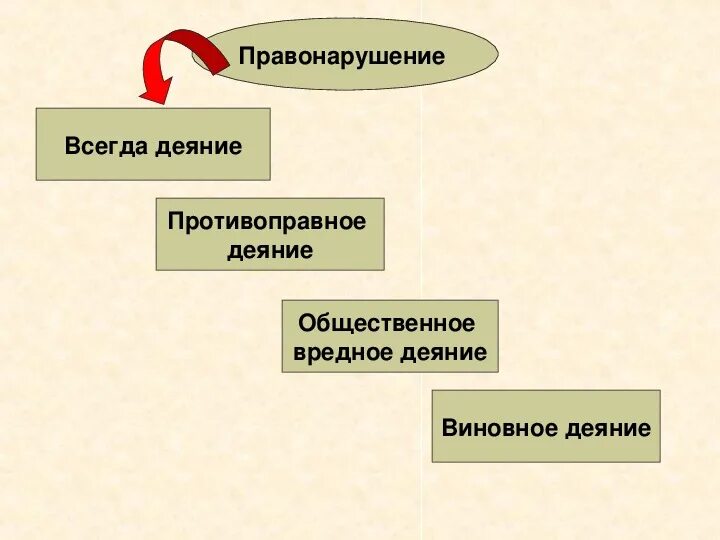 Правонарушение

Всегда деяние

Противоправное деяние

Общественное вредное деяние

Виновное деяние